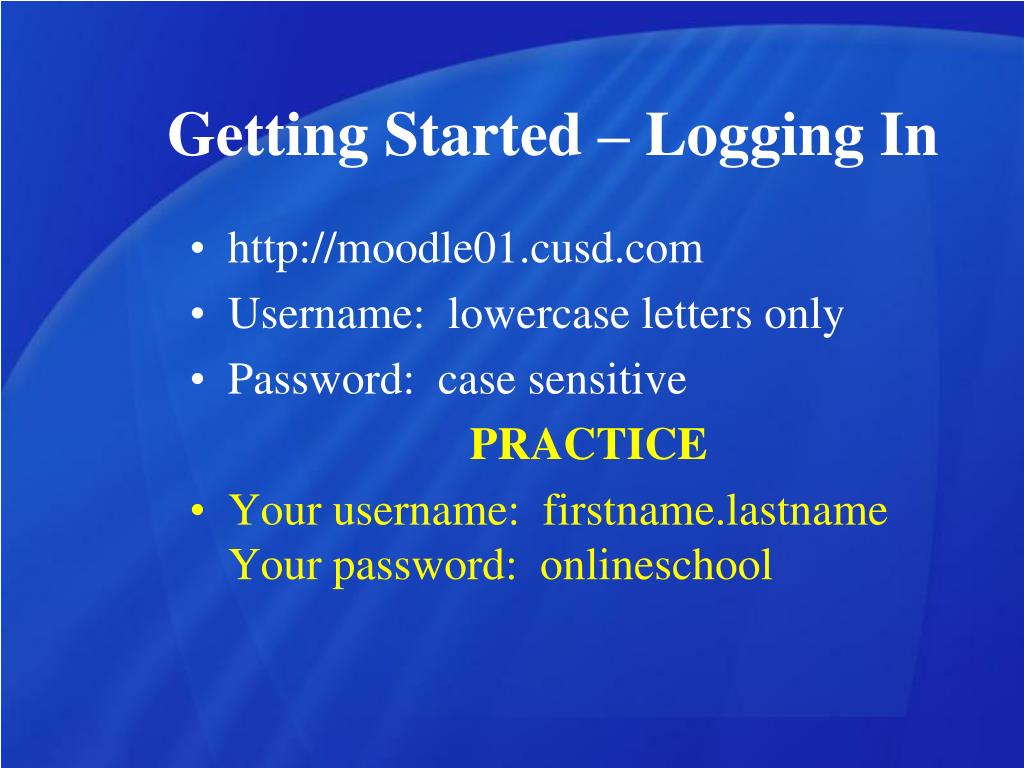 Getting Started – Logging In

• http://moodle01.cusd.com
• Username: lowercase letters only
• Password: case sensitive

PRACTICE

• Your username: firstname.lastname
Your password: onlineschool